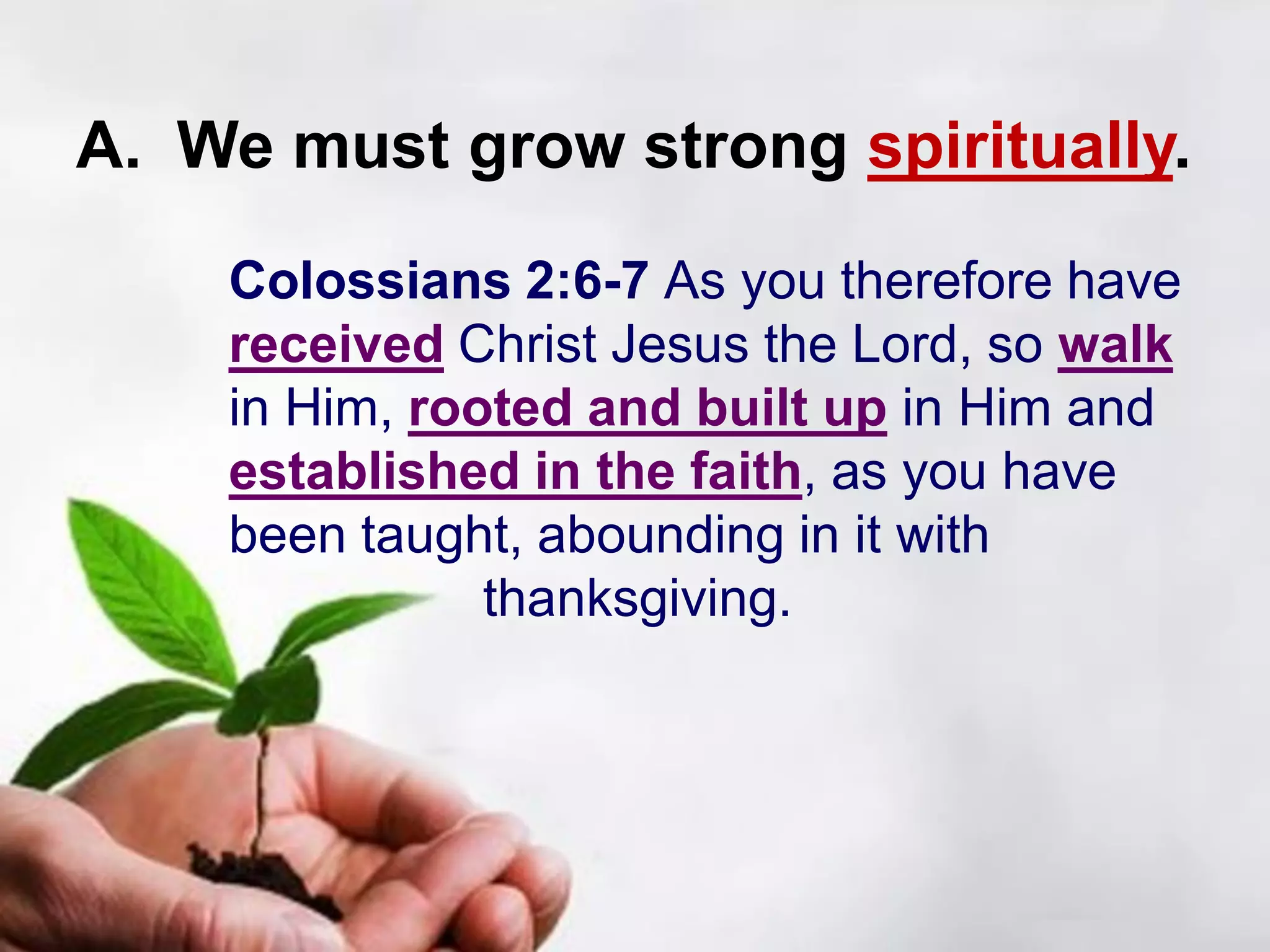 A. We must grow strong spiritually.

Colossians 2:6-7 As you therefore have received Christ Jesus the Lord, so walk in Him, rooted and built up in Him and established in the faith, as you have been taught, abounding in it with thanksgiving.